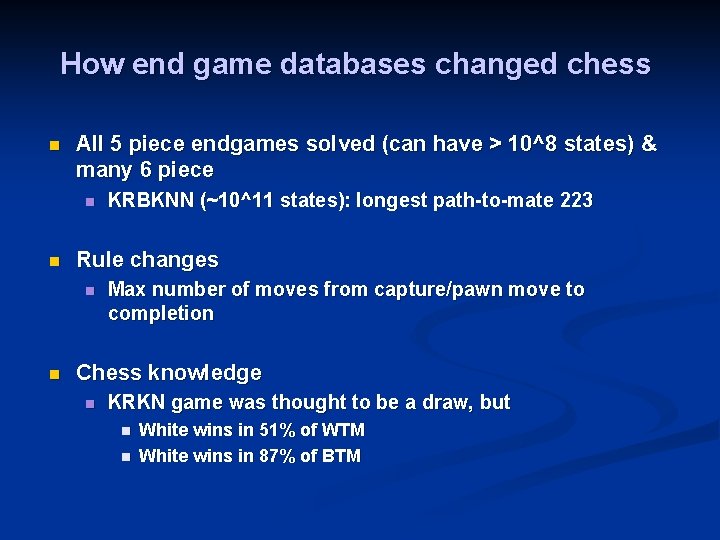 How end game databases changed chess

All 5 piece endgames solved (can have > 10^8 states) & many 6 piece

KRBKNN (~10^11 states): longest path-to-mate 223

Rule changes

Max number of moves from capture/pawn move to completion

Chess knowledge

KRKN game was thought to be a draw, but

White wins in 51% of WTM

White wins in 87% of BTM